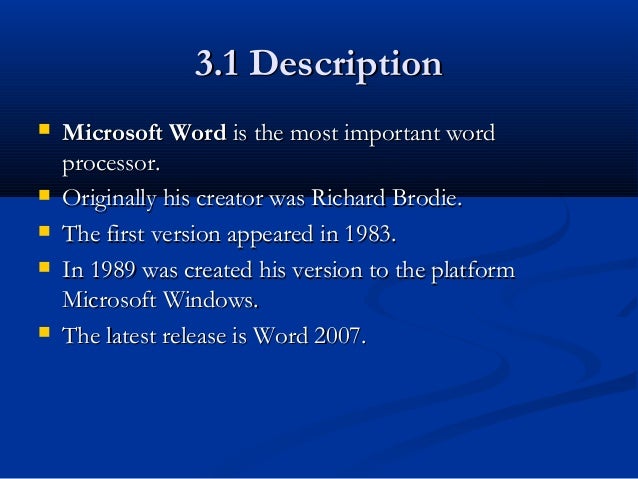 3.1 Description

- Microsoft Word is the most important word processor.
- Originally his creator was Richard Brodie.
- The first version appeared in 1983.
- In 1989 was created his version to the platform Microsoft Windows.
- The latest release is Word 2007.